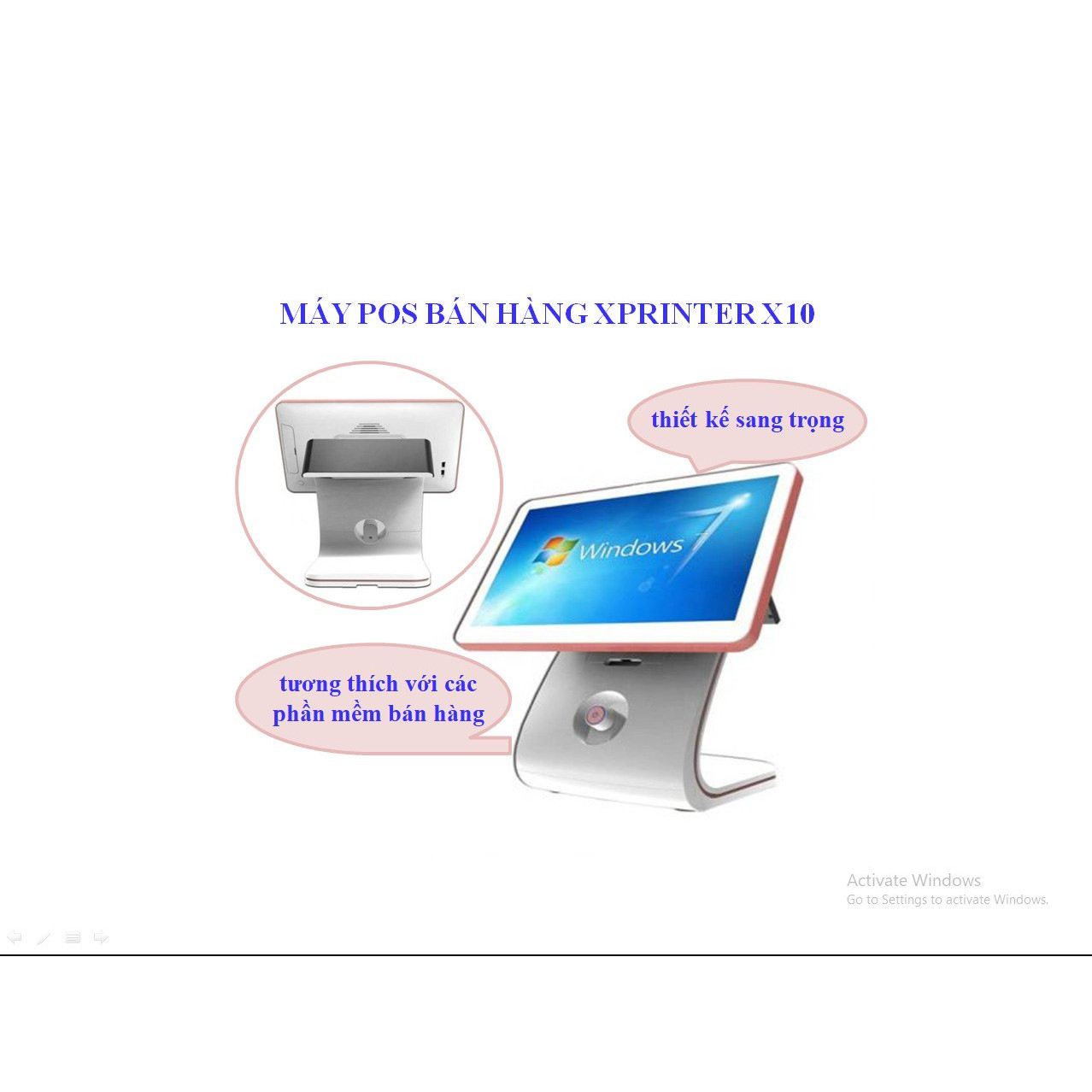 MÁY POS BÁN HÀNG XPRINTER X10

thiết kế sang trọng

Windows 7

tương thích với các phần mềm bán hàng

Activate Windows
Go to Settings to activate Windows.